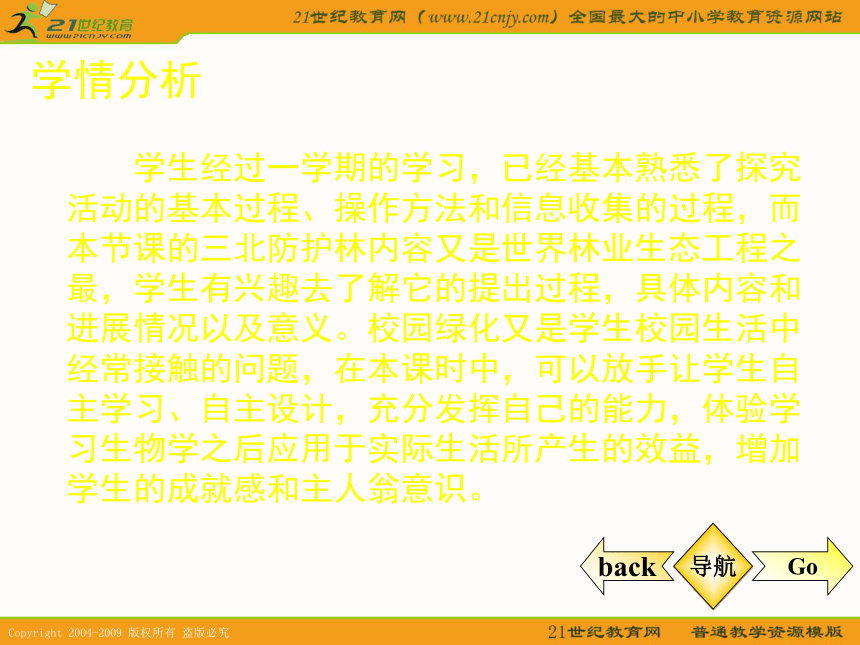 21世纪教育
www.21cnjy.com

21世纪教育网（www.21cnjy.com）全国最大的中小学教育资源网站

学情分析

学生经过一学期的学习，已经基本熟悉了探究活动的基本过程、操作方法和信息收集的过程，而本节课的三北防护林内容又是世界林业生态工程之最，学生有兴趣去了解它的提出过程，具体内容和进展情况以及意义。校园绿化又是学生校园生活中经常接触的问题，在本课时中，可以放手让学生自主学习、自主设计，充分发挥自己的能力，体验学习生物学之后应用于实际生活所产生的效益，增加学生的成就感和主人翁意识。

back
导航
Go

Copyright 2004-2009 版权所有 盗版必究

21世纪教育网 普通教学资源模版